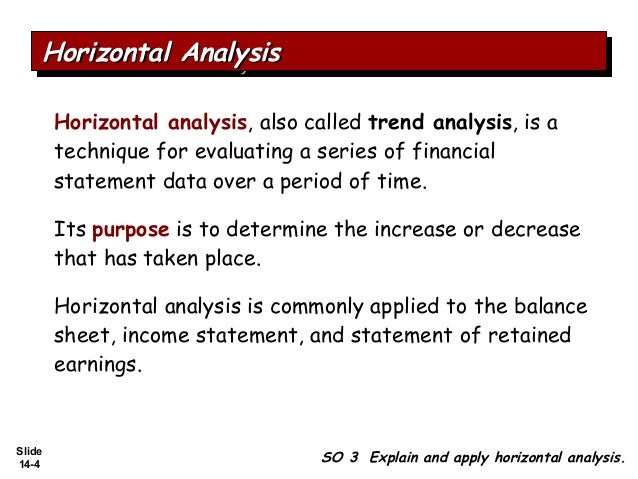 Horizontal Analysis

Horizontal analysis, also called trend analysis, is a technique for evaluating a series of financial statement data over a period of time.

Its purpose is to determine the increase or decrease that has taken place.

Horizontal analysis is commonly applied to the balance sheet, income statement, and statement of retained earnings.

Slide 14-4

SO 3 Explain and apply horizontal analysis.